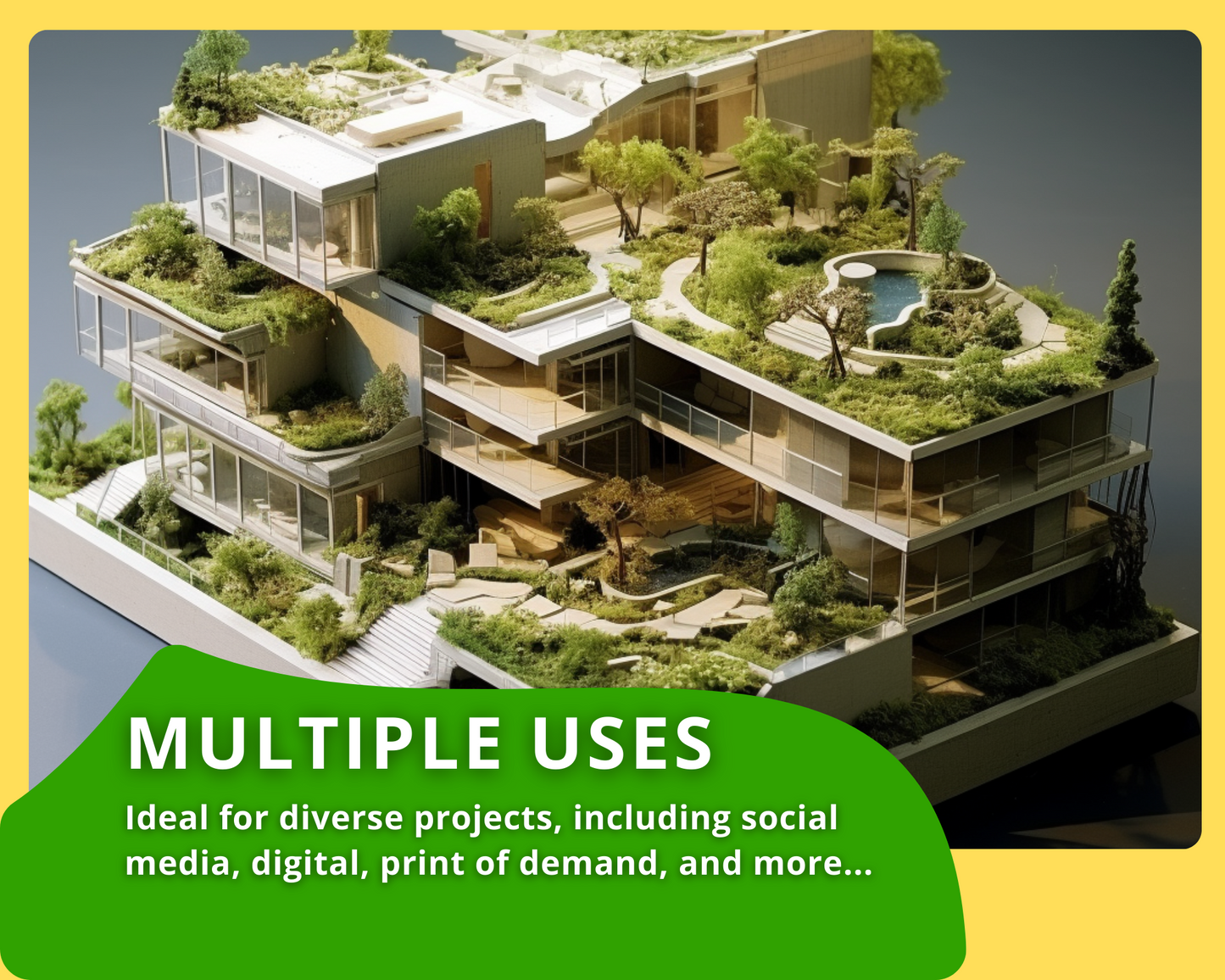 MULTIPLE USES

Ideal for diverse projects, including social media, digital, print of demand, and more...